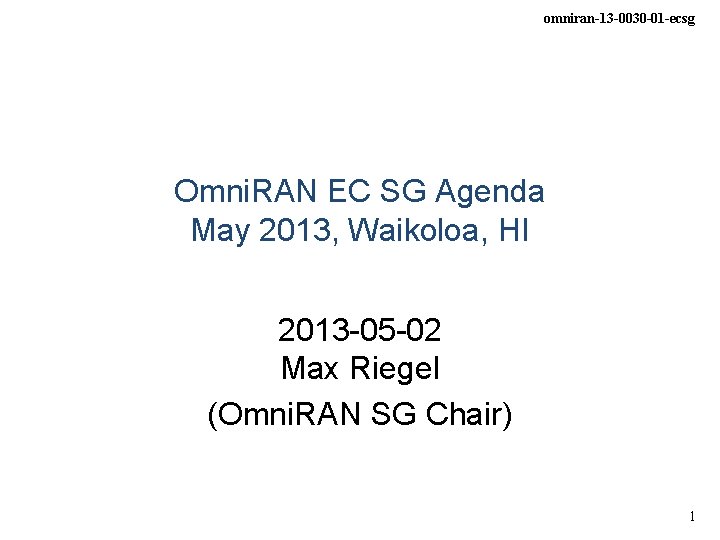 omniran-13-0030-01-ecsg

OmniRAN EC SG Agenda
May 2013, Waikoloa, HI

2013-05-02
Max Riegel
(OmniRAN SG Chair)

1